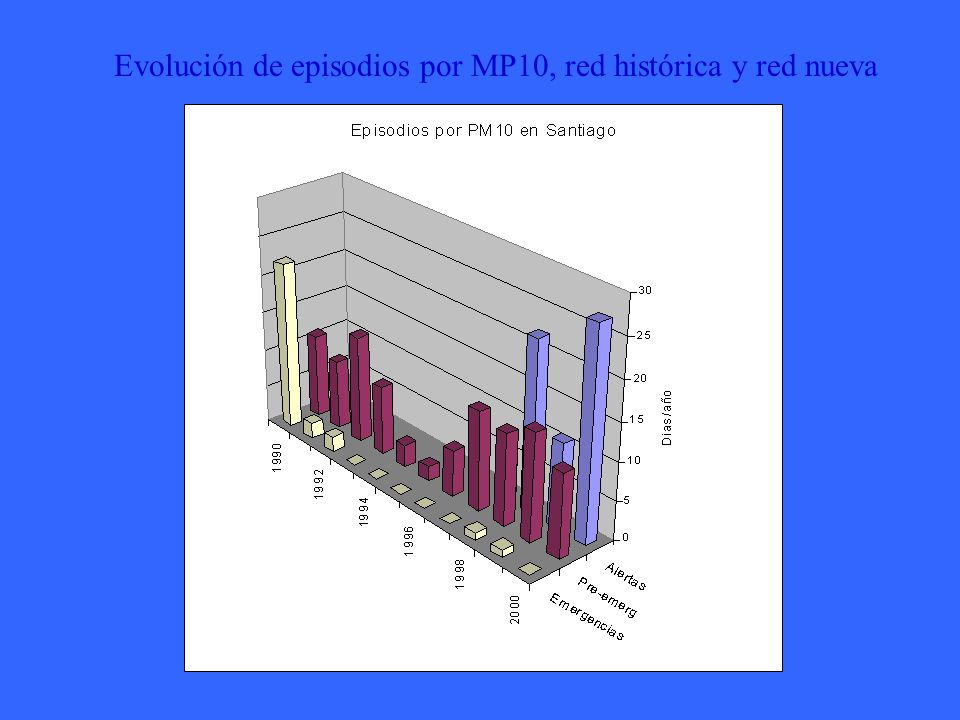 Evolución de episodios por MP10, red histórica y red nueva

Episodios por PM10 en Santiago

30
25
20
15
10
5
0

Dias/año

1990
1992
1994
1996
1998
2000

Alertas
Pre-emerg
Emergencias